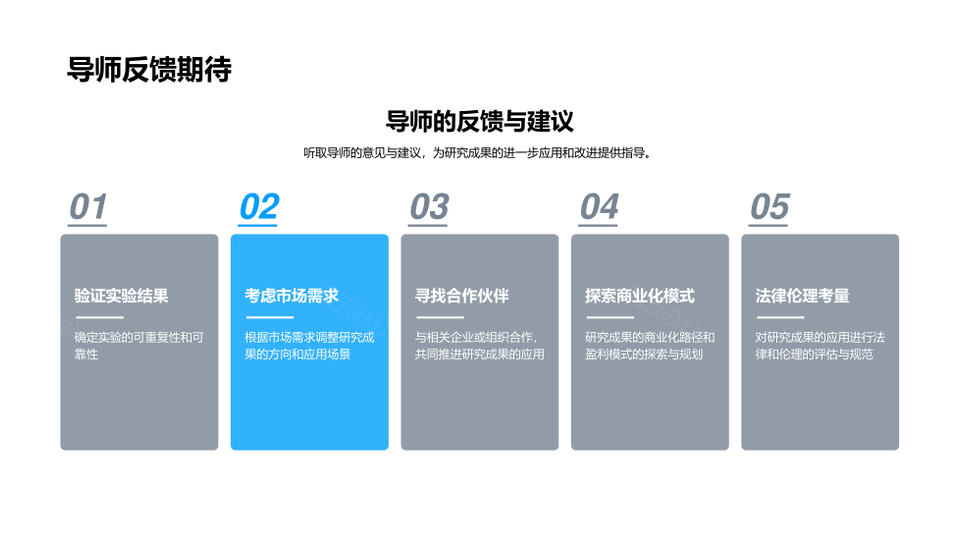 导师反馈期待

导师的反馈与建议

听取导师的意见与建议，为研究成果的进一步应用和改进提供指导。

01

验证实验结果

确定实验的可重复性和可靠性

02

考虑市场需求

根据市场需求调整研究成果的方向和应用场景

03

寻找合作伙伴

与相关企业或组织合作，共同推进研究成果的应用

04

探索商业化模式

研究成果的商业化路径和盈利模式的探索与规划

05

法律伦理考量

对研究成果的应用进行法律和伦理的评估与规范